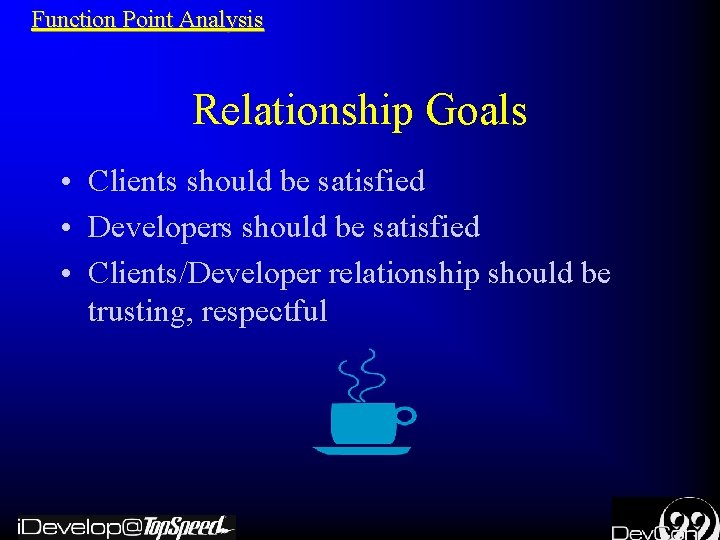 Function Point Analysis

Relationship Goals

• Clients should be satisfied
• Developers should be satisfied
• Clients/Developer relationship should be trusting, respectful

iDevelop@TopSpeed

DevCon 99